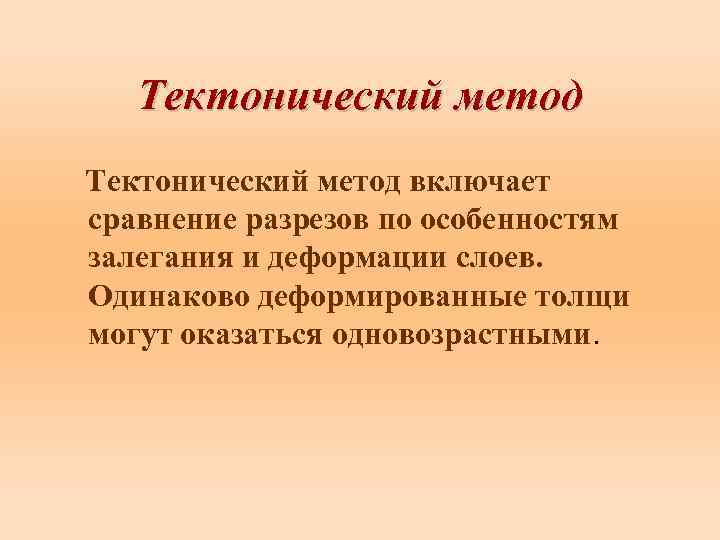 Тектонический метод

Тектонический метод включает сравнение разрезов по особенностям залегания и деформации слоев. Одинаково деформированные толщи могут оказаться одновозрастными.